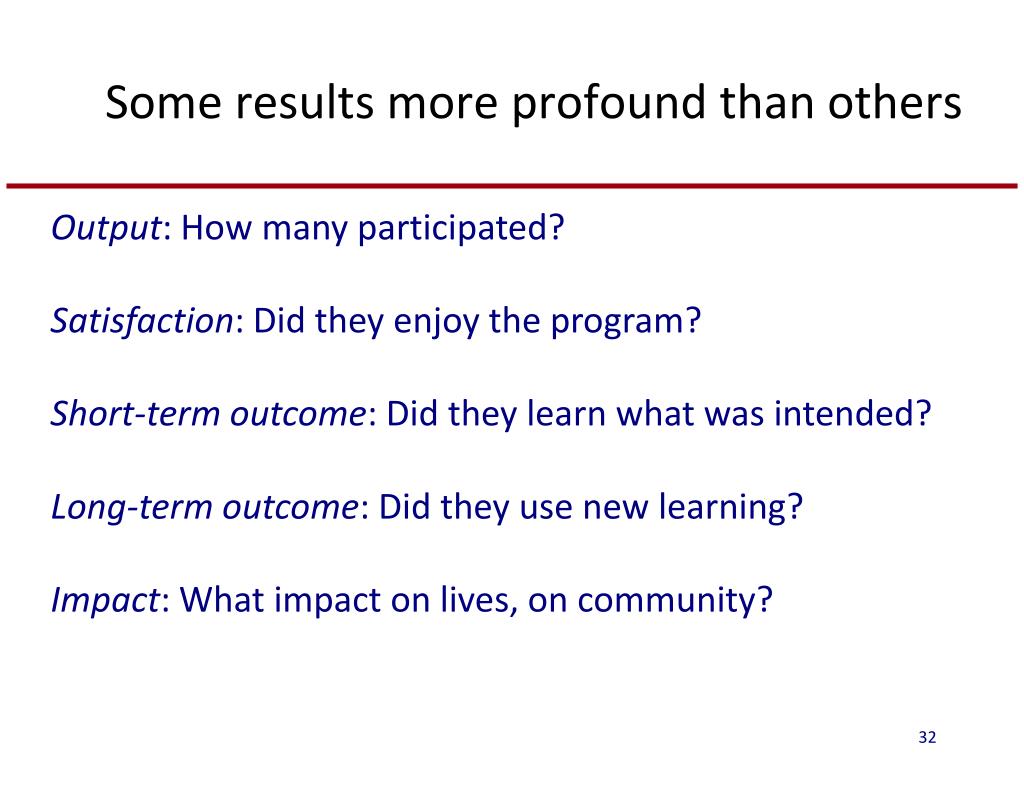 Some results more profound than others

Output: How many participated?

Satisfaction: Did they enjoy the program?

Short-term outcome: Did they learn what was intended?

Long-term outcome: Did they use new learning?

Impact: What impact on lives, on community?

32